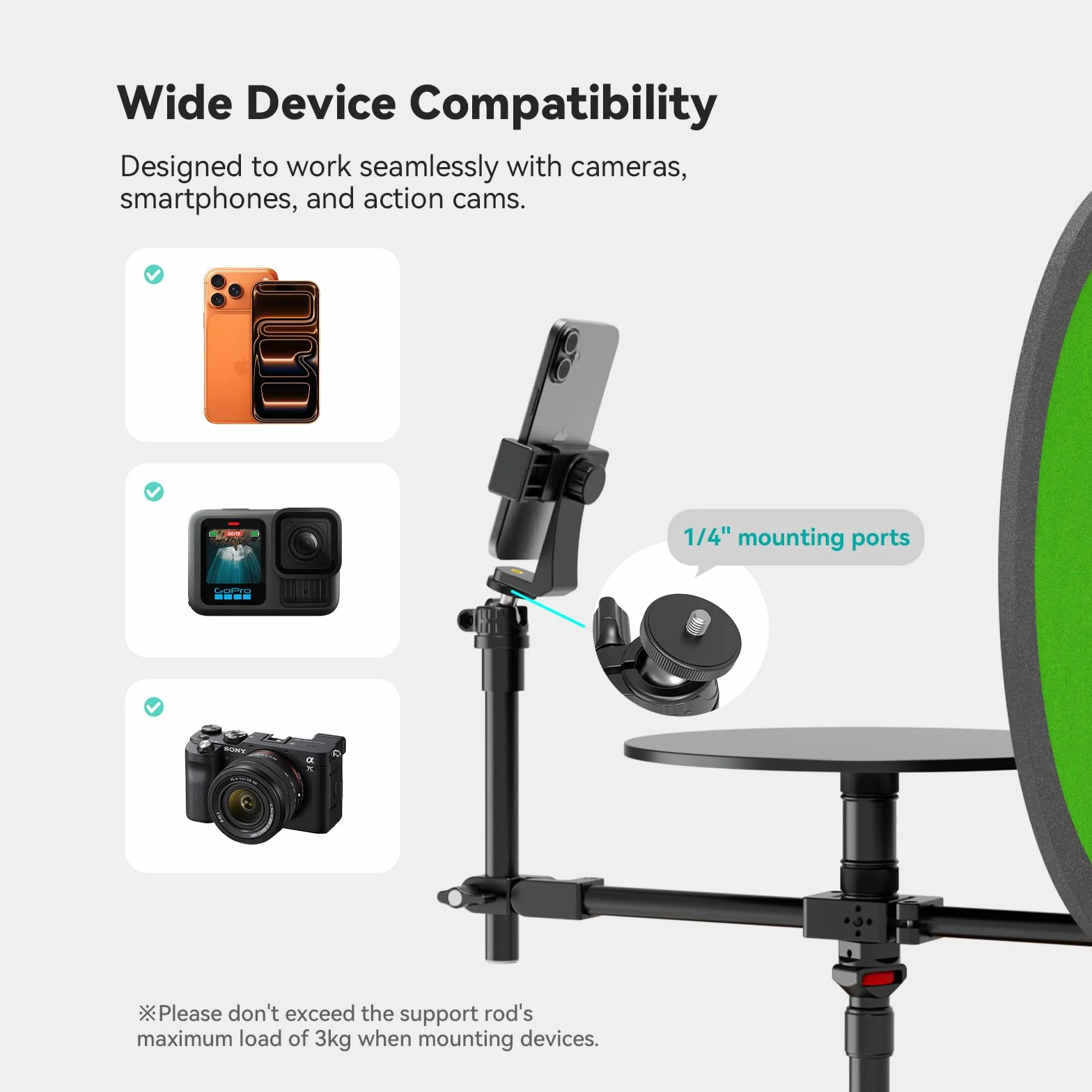 Wide Device Compatibility

Designed to work seamlessly with cameras, smartphones, and action cams.

00:13

GoPro

SONY

α

7C

1/4" mounting ports

※Please don't exceed the support rod's maximum load of 3kg when mounting devices.